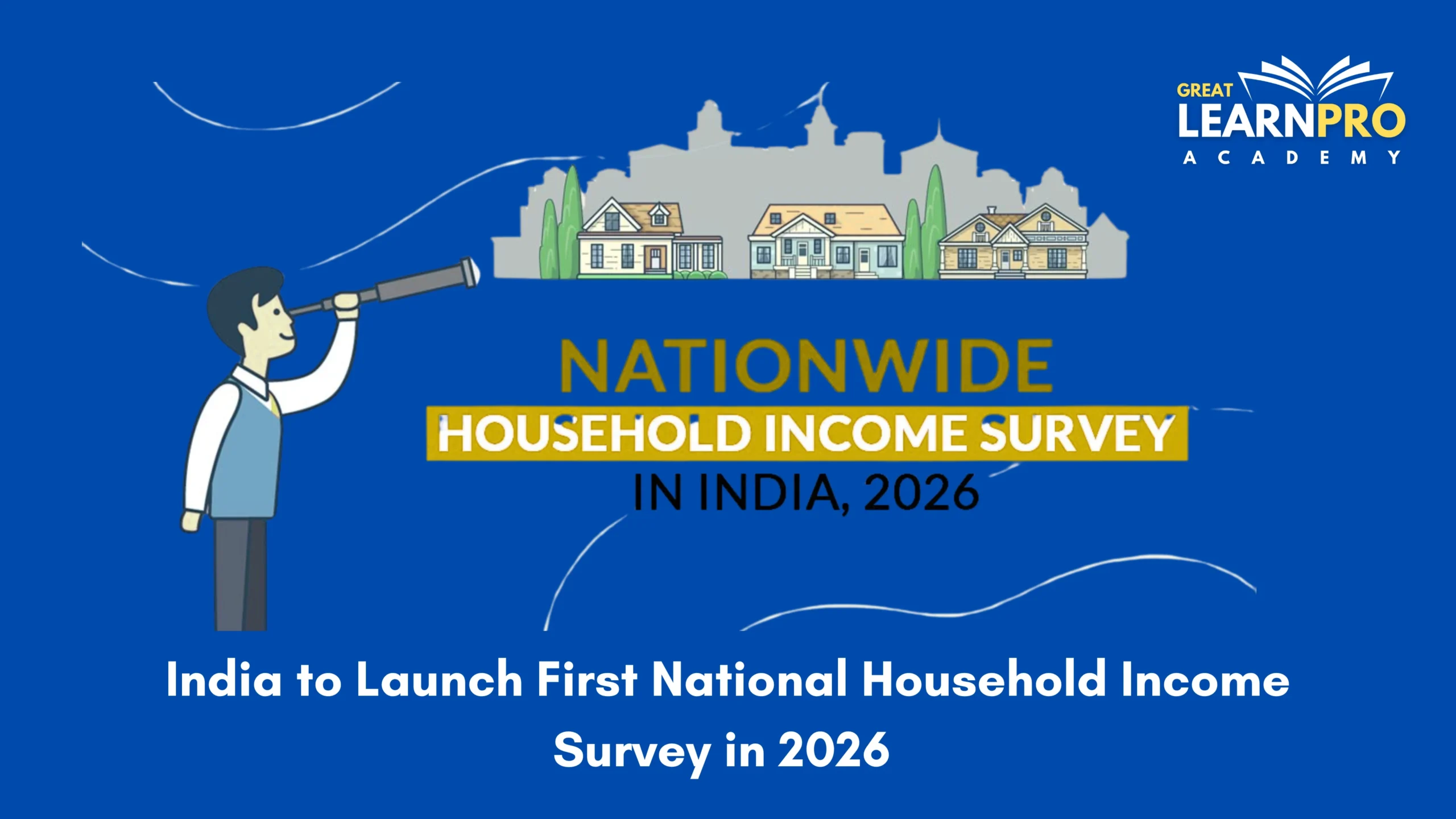 GREAT
LEARNPRO
ACADEMY

NATIONWIDE
HOUSEHOLD INCOME SURVEY
IN INDIA, 2026

India to Launch First National Household Income Survey in 2026